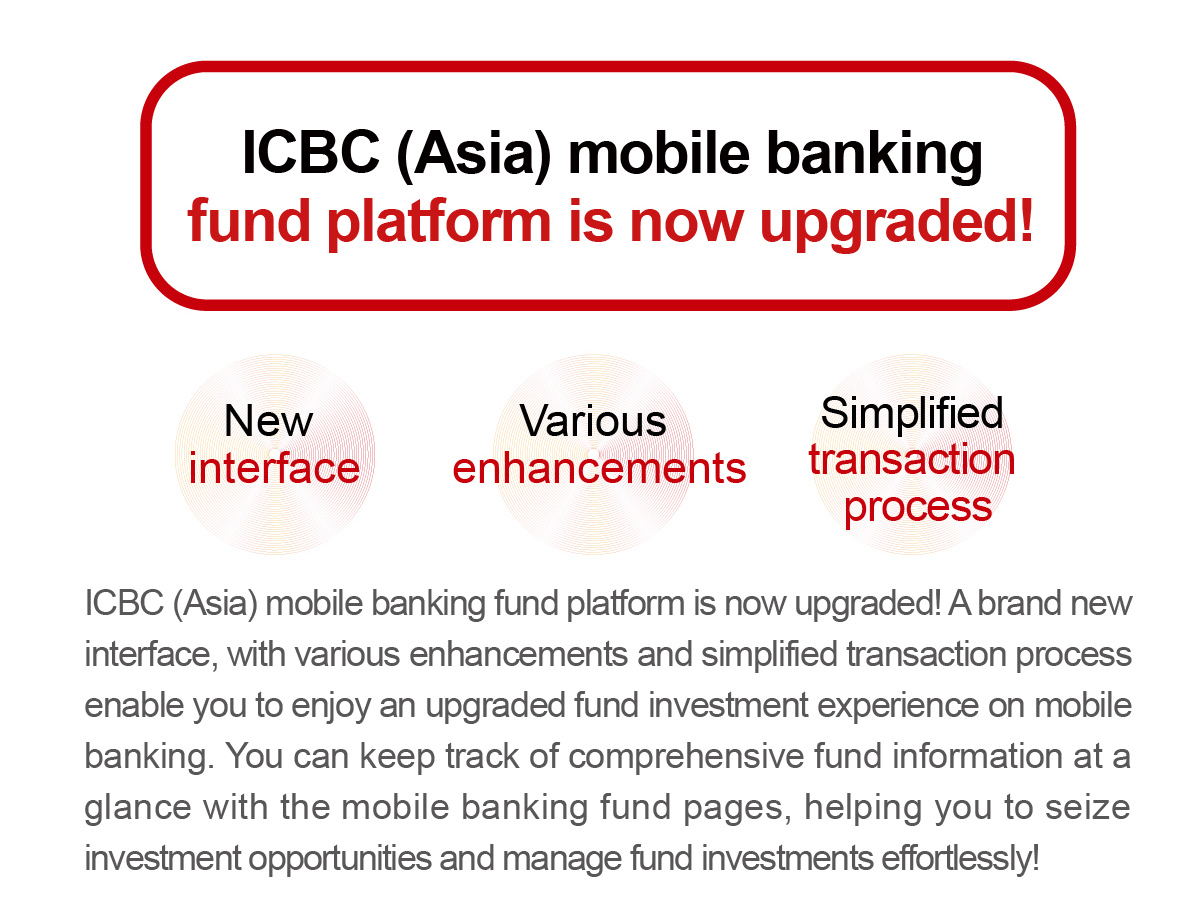 ICBC (Asia) mobile banking
fund platform is now upgraded!

New
interface

Various
enhancements

Simplified
transaction
process

ICBC (Asia) mobile banking fund platform is now upgraded! A brand new interface, with various enhancements and simplified transaction process enable you to enjoy an upgraded fund investment experience on mobile banking. You can keep track of comprehensive fund information at a glance with the mobile banking fund pages, helping you to seize investment opportunities and manage fund investments effortlessly!